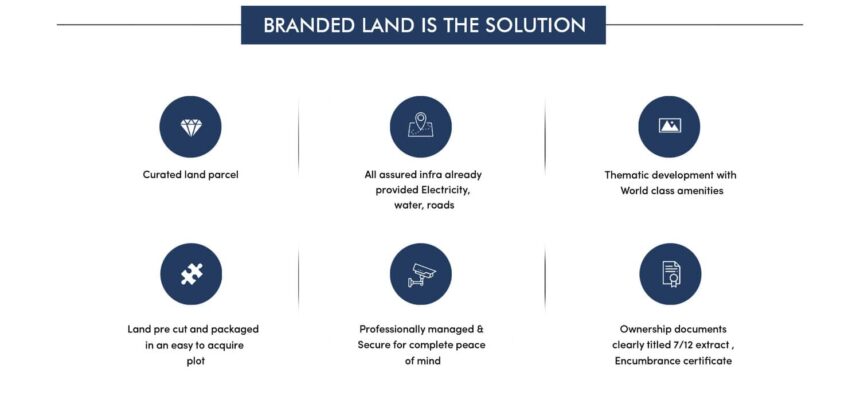 BRANDED LAND IS THE SOLUTION

Curated land parcel

All assured infra already provided Electricity, water, roads

Thematic development with World class amenities

Land pre cut and packaged in an easy to acquire plot

Professionally managed & Secure for complete peace of mind

Ownership documents clearly titled 7/12 extract , Encumbrance certificate